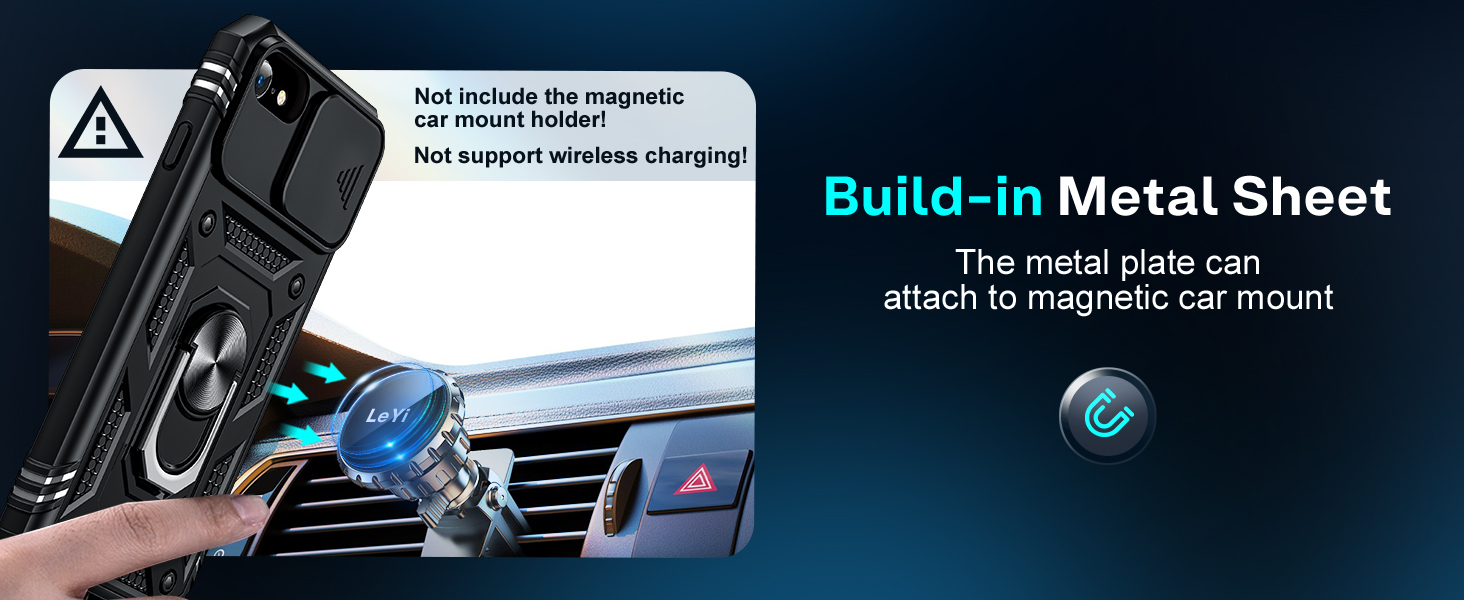 Not include the magnetic car mount holder!

Not support wireless charging!

LeYi

Build-in Metal Sheet

The metal plate can attach to magnetic car mount